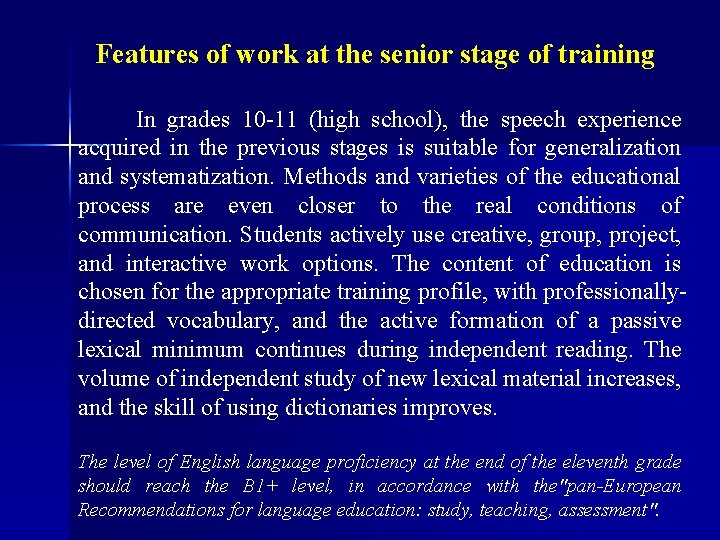 Features of work at the senior stage of training

In grades 10-11 (high school), the speech experience acquired in the previous stages is suitable for generalization and systematization. Methods and varieties of the educational process are even closer to the real conditions of communication. Students actively use creative, group, project, and interactive work options. The content of education is chosen for the appropriate training profile, with professionally-directed vocabulary, and the active formation of a passive lexical minimum continues during independent reading. The volume of independent study of new lexical material increases, and the skill of using dictionaries improves.

The level of English language proficiency at the end of the eleventh grade should reach the B1+ level, in accordance with the"pan-European Recommendations for language education: study, teaching, assessment".